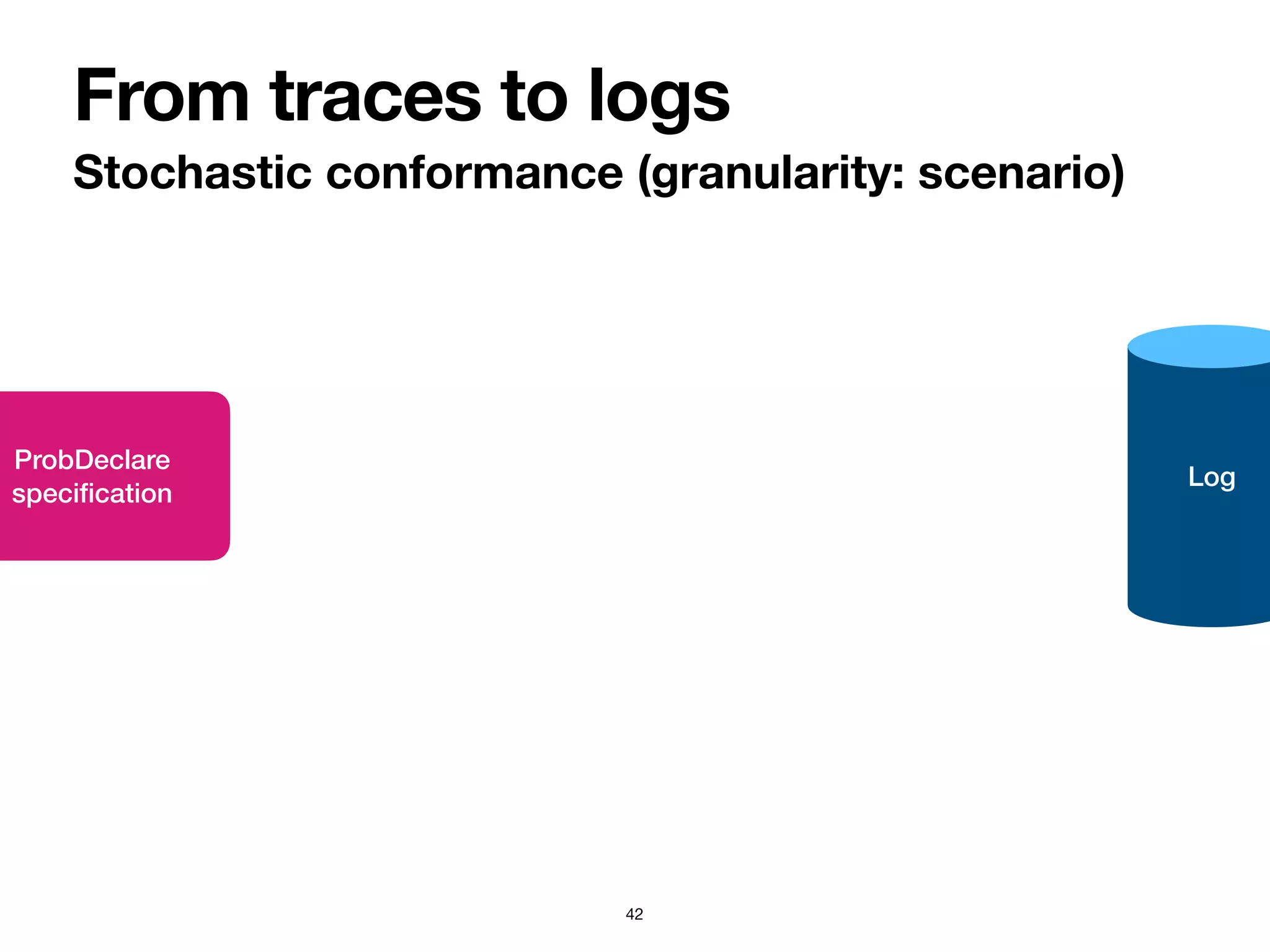 From traces to logs

Stochastic conformance (granularity: scenario)

ProbDeclare specification

Log

42